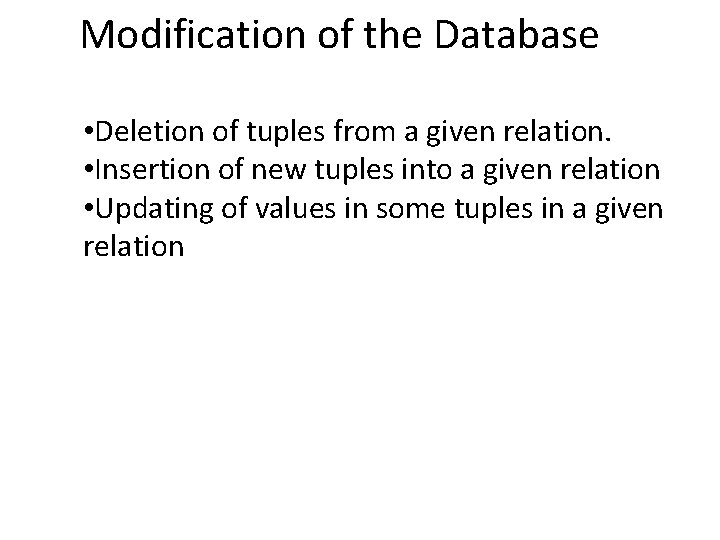 Modification of the Database

•Deletion of tuples from a given relation.
•Insertion of new tuples into a given relation
•Updating of values in some tuples in a given relation